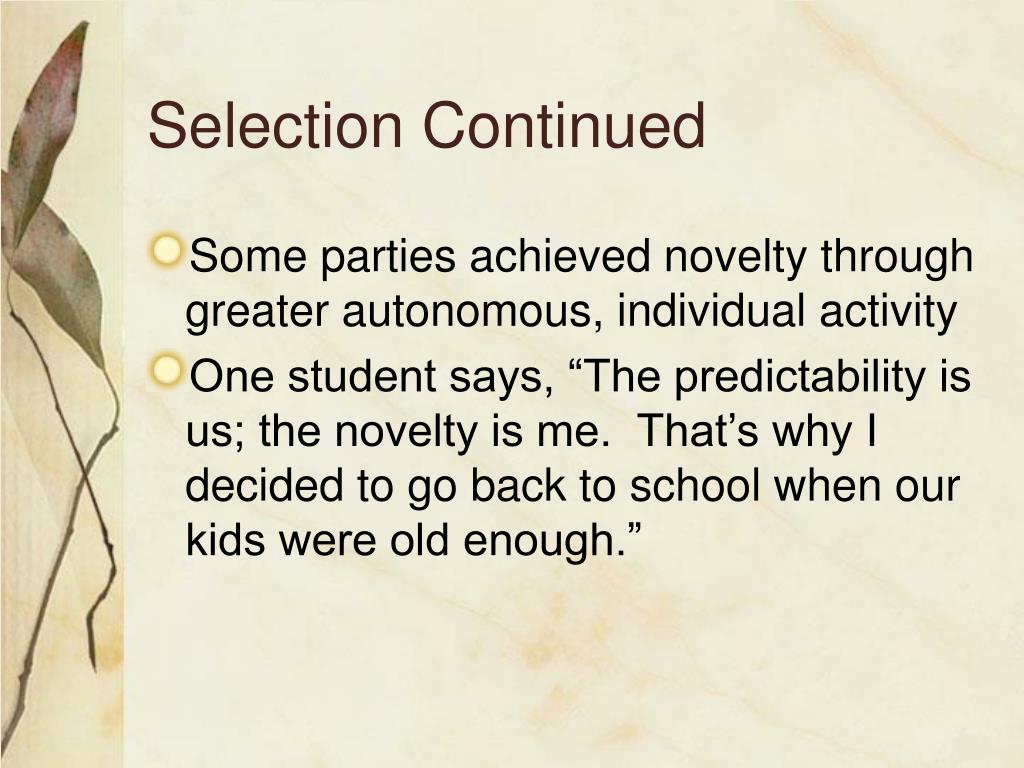 Selection Continued

Some parties achieved novelty through greater autonomous, individual activity

One student says, “The predictability is us; the novelty is me.  That’s why I decided to go back to school when our kids were old enough.”